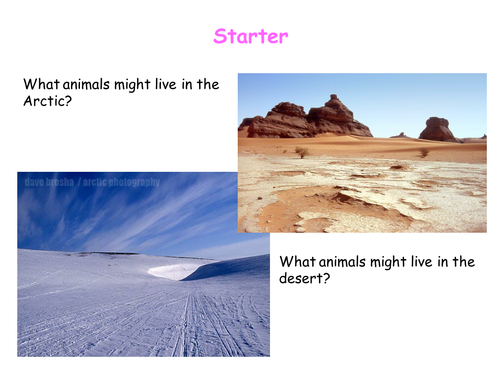 Starter

What animals might live in the Arctic?

dave brosha / arctic photography

What animals might live in the desert?